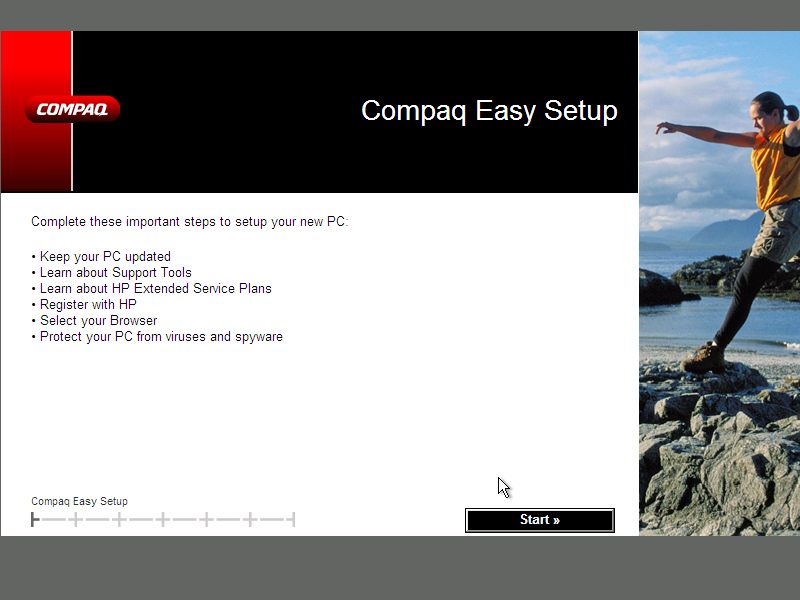 COMPAQ

Compaq Easy Setup

Complete these important steps to setup your new PC:

• Keep your PC updated
• Learn about Support Tools
• Learn about HP Extended Service Plans
• Register with HP
• Select your Browser
• Protect your PC from viruses and spyware

Compaq Easy Setup

Start »